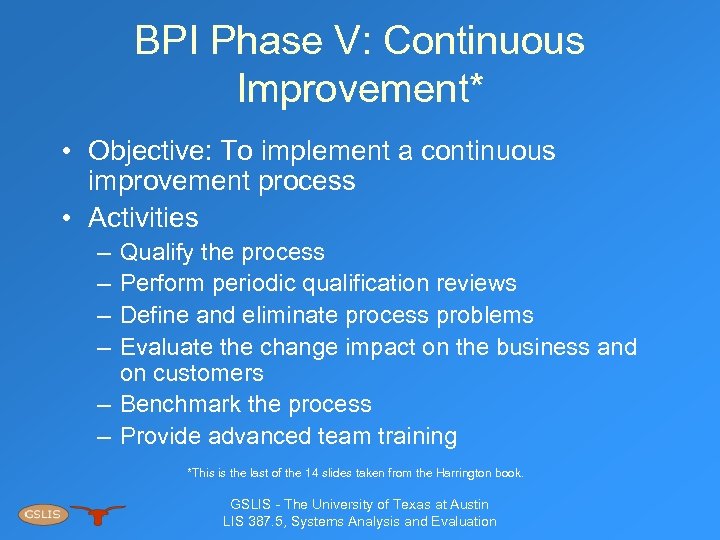 BPI Phase V: Continuous Improvement*

• Objective: To implement a continuous improvement process
• Activities
– Qualify the process
– Perform periodic qualification reviews
– Define and eliminate process problems
– Evaluate the change impact on the business and on customers
– Benchmark the process
– Provide advanced team training

*This is the last of the 14 slides taken from the Harrington book.

GSLIS

GSLIS - The University of Texas at Austin
LIS 387.5, Systems Analysis and Evaluation